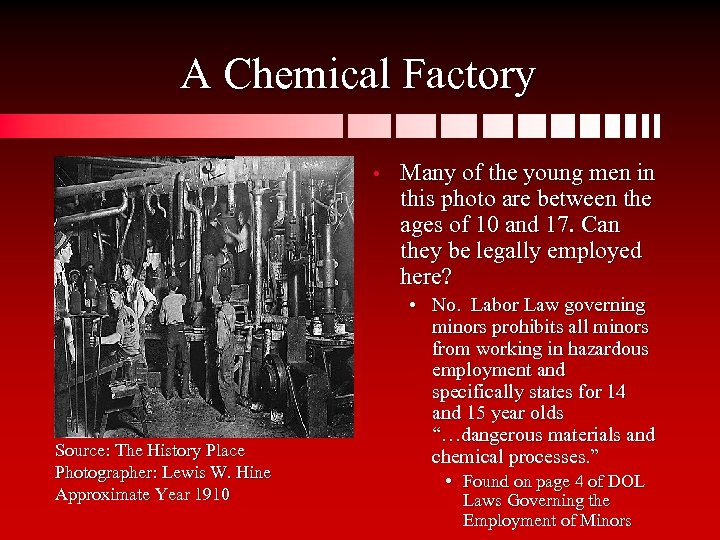 A Chemical Factory

Source: The History Place
Photographer: Lewis W. Hine
Approximate Year 1910

• Many of the young men in this photo are between the ages of 10 and 17. Can they be legally employed here?
  • No. Labor Law governing minors prohibits all minors from working in hazardous employment and specifically states for 14 and 15 year olds "…dangerous materials and chemical processes."
    • Found on page 4 of DOL Laws Governing the Employment of Minors